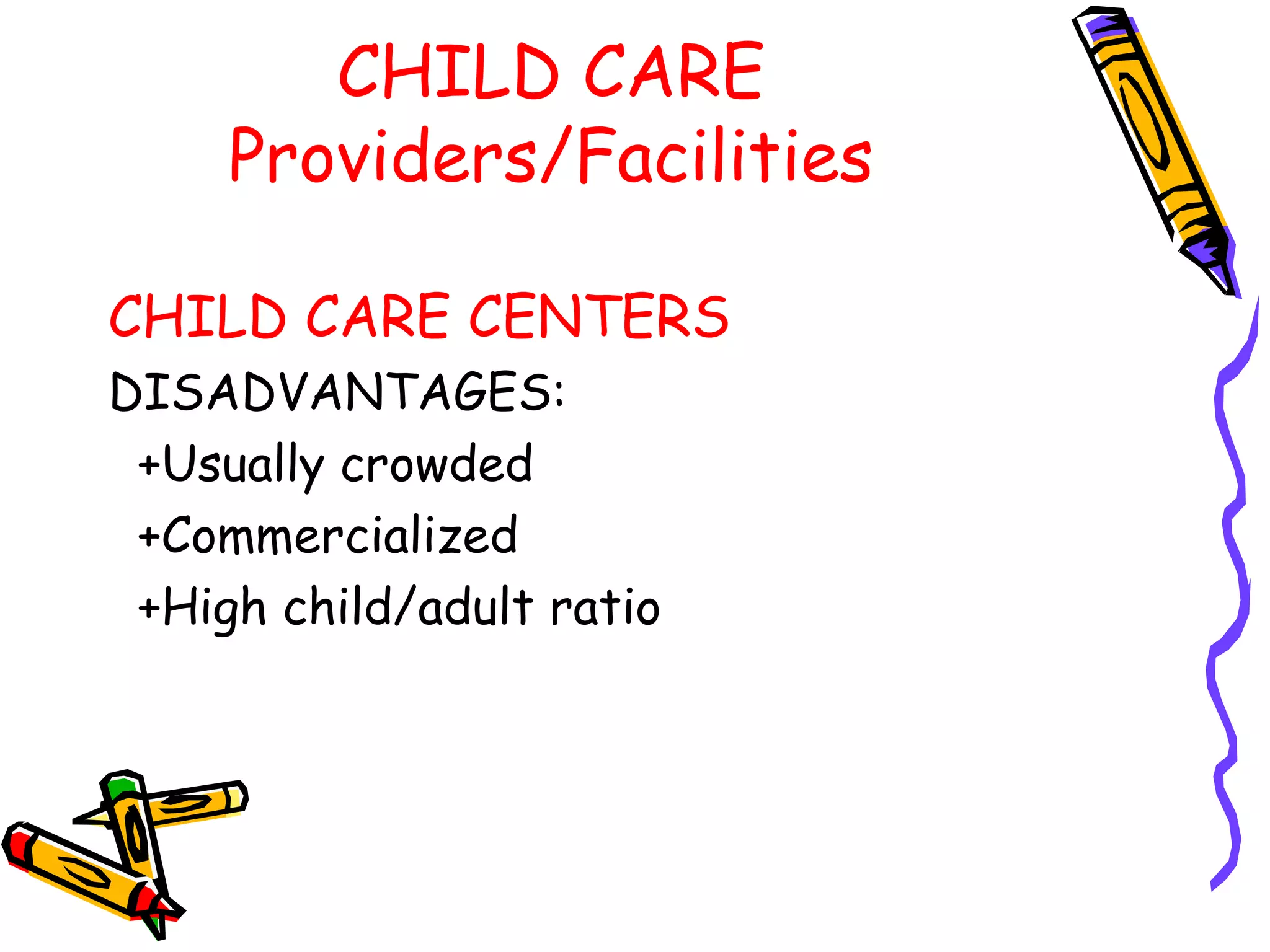 CHILD CARE
Providers/Facilities

CHILD CARE CENTERS

DISADVANTAGES:

+Usually crowded

+Commercialized

+High child/adult ratio